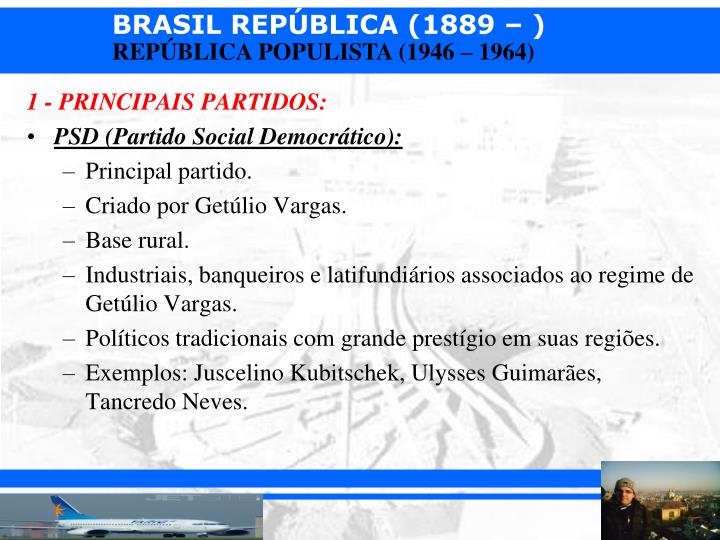 BRASIL REPÚBLICA (1889 – )
REPÚBLICA POPULISTA (1946 – 1964)

1 - PRINCIPAIS PARTIDOS:

• PSD (Partido Social Democrático):
– Principal partido.
– Criado por Getúlio Vargas.
– Base rural.
– Industriais, banqueiros e latifundiários associados ao regime de Getúlio Vargas.
– Políticos tradicionais com grande prestígio em suas regiões.
– Exemplos: Juscelino Kubitschek, Ulysses Guimarães, Tancredo Neves.